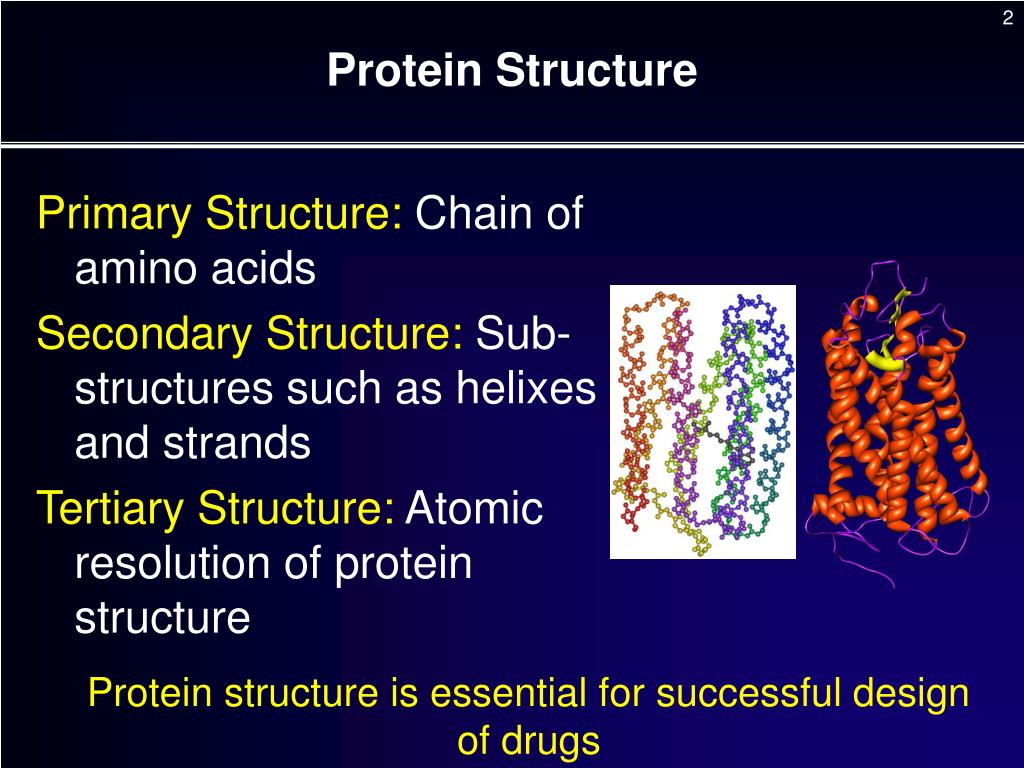 2

Protein Structure

Primary Structure: Chain of amino acids

Secondary Structure: Sub-structures such as helixes and strands

Tertiary Structure: Atomic resolution of protein structure

Protein structure is essential for successful design of drugs